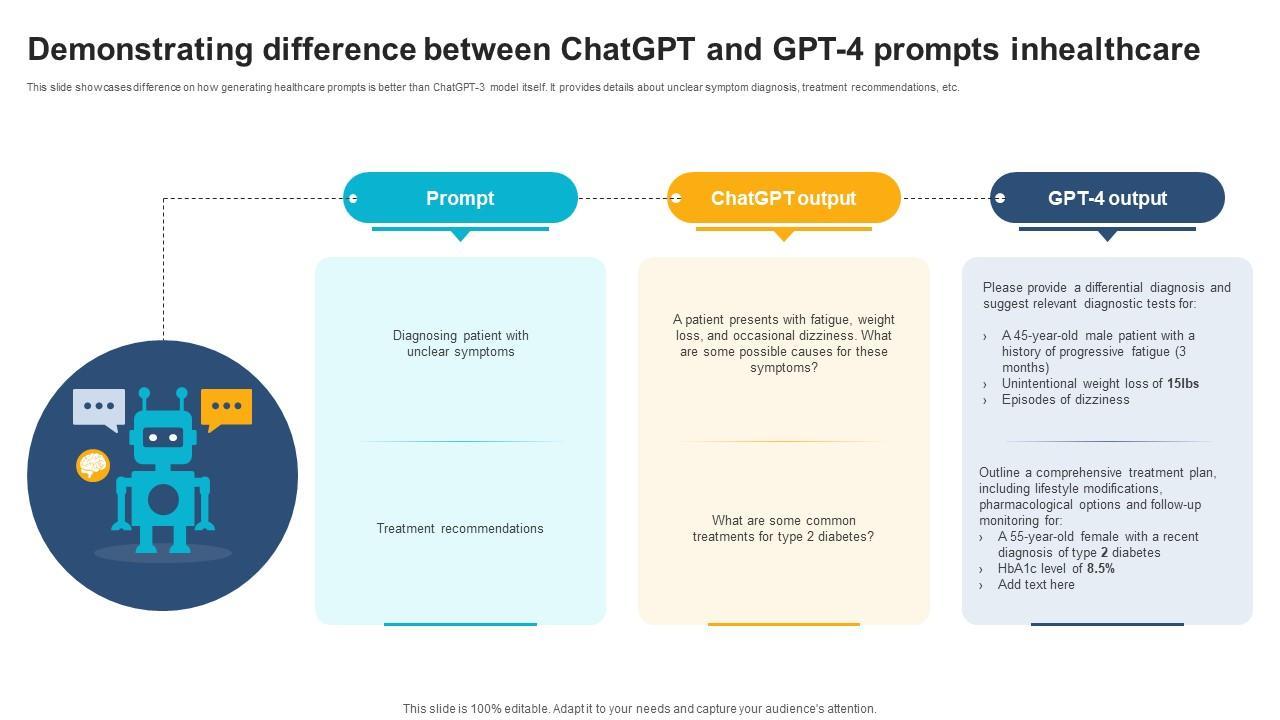 Demonstrating difference between ChatGPT and GPT-4 prompts inhealthcare

This slide showcases difference on how generating healthcare prompts is better than ChatGPT-3 model itself. It provides details about unclear symptom diagnosis, treatment recommendations, etc.

Prompt

Diagnosing patient with unclear symptoms

Treatment recommendations

ChatGPT output

A patient presents with fatigue, weight loss, and occasional dizziness. What are some possible causes for these symptoms?

What are some common treatments for type 2 diabetes?

GPT-4 output

Please provide a differential diagnosis and suggest relevant diagnostic tests for:

› A 45-year-old male patient with a history of progressive fatigue (3 months)
› Unintentional weight loss of 15lbs
› Episodes of dizziness

Outline a comprehensive treatment plan, including lifestyle modifications, pharmacological options and follow-up monitoring for:
› A 55-year-old female with a recent diagnosis of type 2 diabetes
› HbA1c level of 8.5%
› Add text here

This slide is 100% editable. Adapt it to your needs and capture your audience's attention.